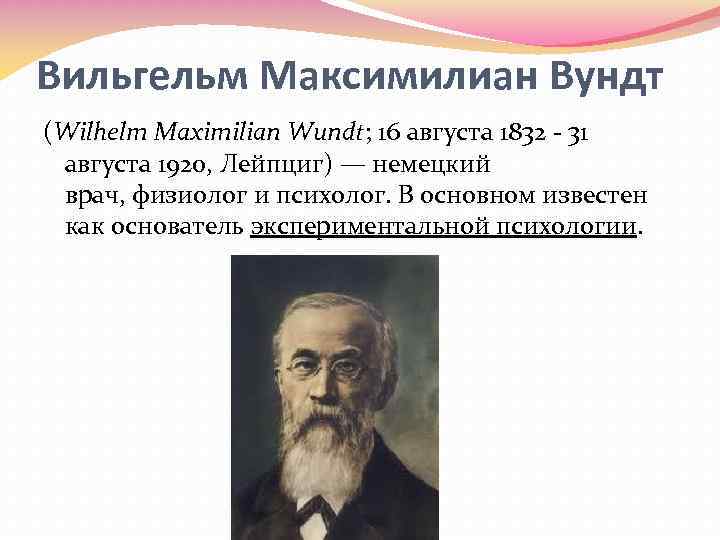 Вильгельм Максимилиан Вундт

(Wilhelm Maximilian Wundt; 16 августа 1832 - 31 августа 1920, Лейпциг) — немецкий врач, физиолог и психолог. В основном известен как основатель экспериментальной психологии.